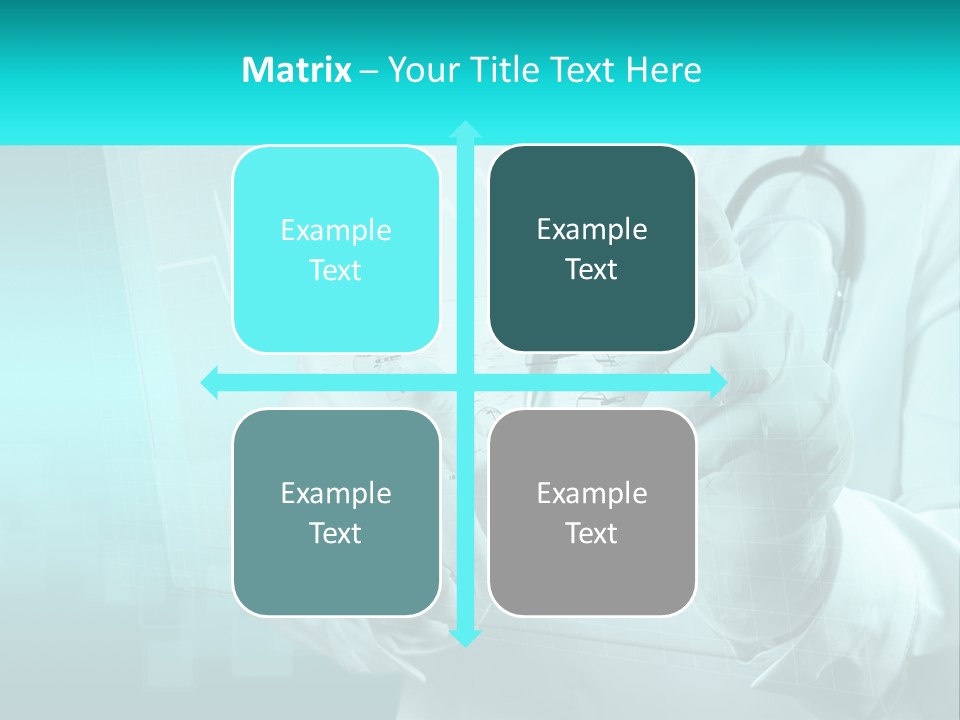 Matrix – Your Title Text Here

Example Text

Example Text

Example Text

Example Text